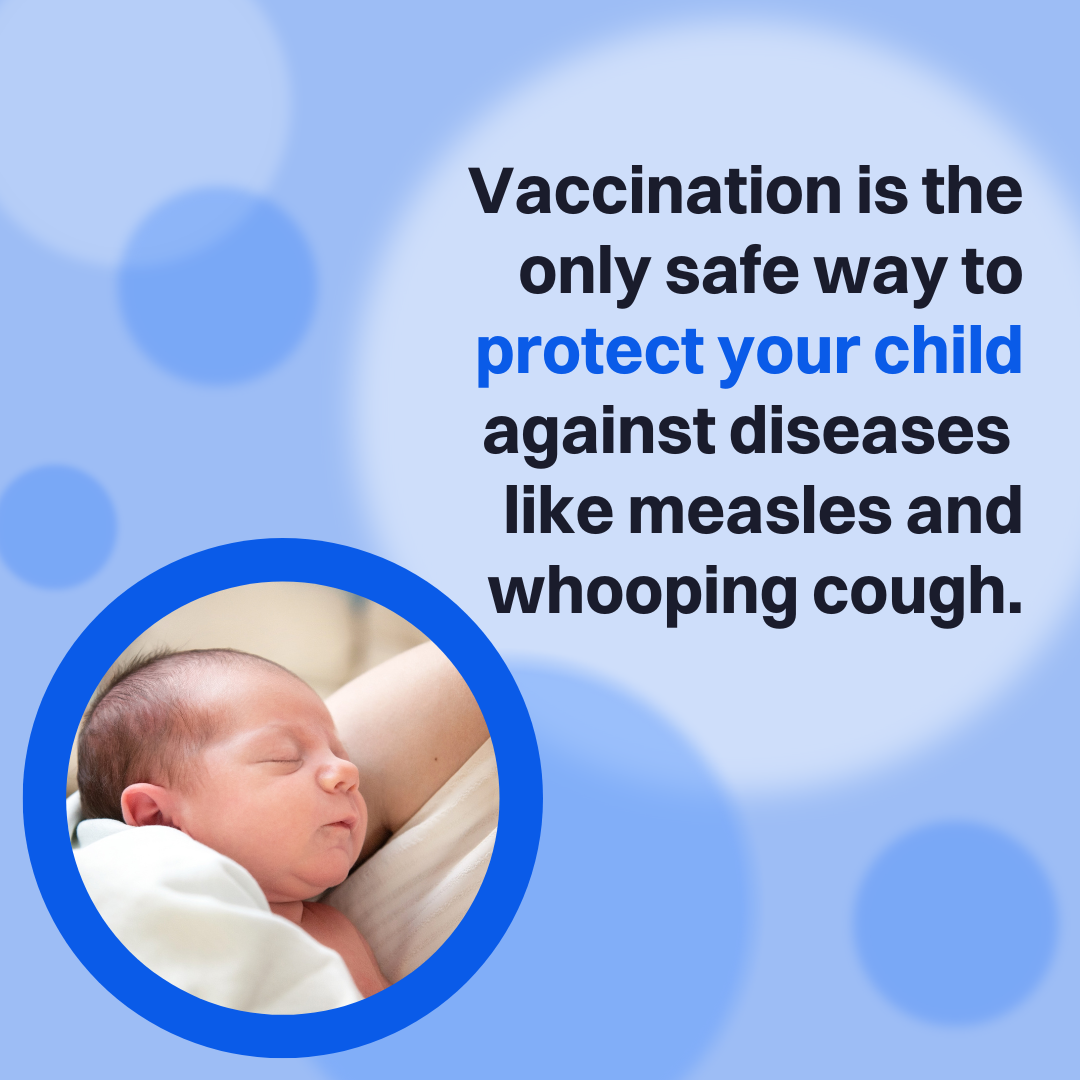 Vaccination is the only safe way to protect your child against diseases like measles and whooping cough.